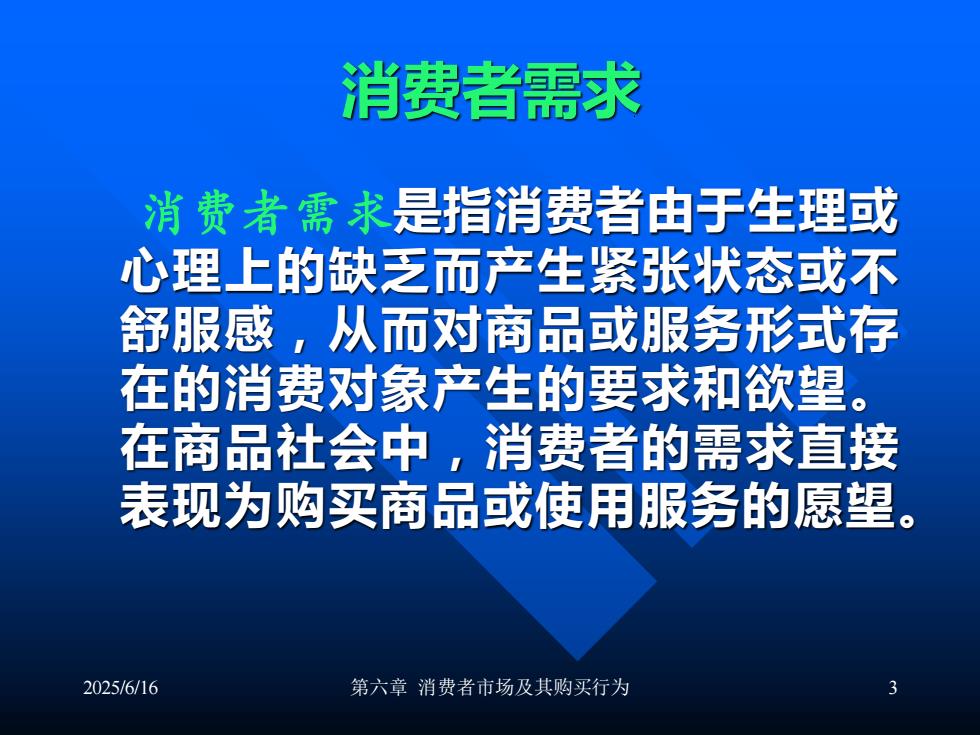 消费者需求

消费者需求是指消费者由于生理或心理上的缺乏而产生紧张状态或不舒服感，从而对商品或服务形式存在的消费对象产生的要求和欲望。在商品社会中，消费者的需求直接表现为购买商品或使用服务的愿望。

2025/6/16

第六章 消费者市场及其购买行为

3